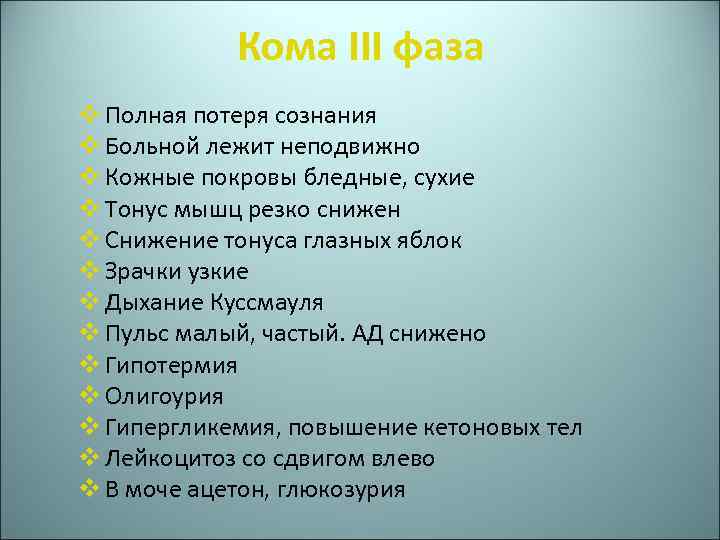 Кома III фаза

❖ Полная потеря сознания
❖ Больной лежит неподвижно
❖ Кожные покровы бледные, сухие
❖ Тонус мышц резко снижен
❖ Снижение тонуса глазных яблок
❖ Зрачки узкие
❖ Дыхание Куссмауля
❖ Пульс малый, частый. АД снижено
❖ Гипотермия
❖ Олигоурия
❖ Гипергликемия, повышение кетоновых тел
❖ Лейкоцитоз со сдвигом влево
❖ В моче ацетон, глюкозурия